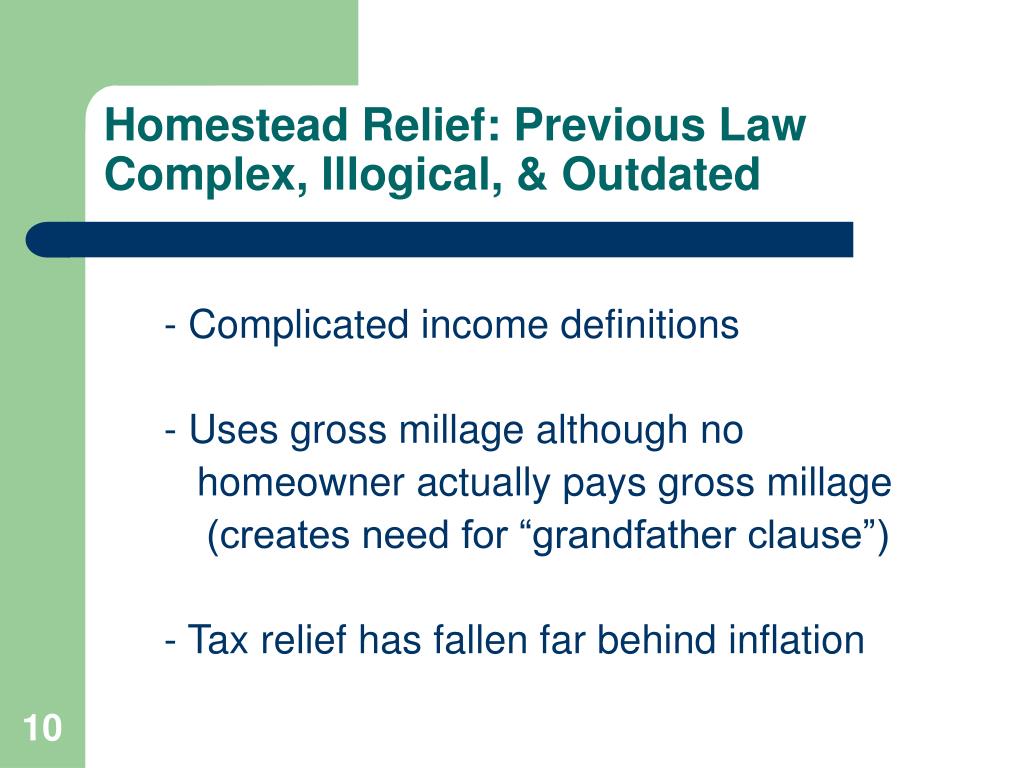 Homestead Relief: Previous Law Complex, Illogical, & Outdated

- Complicated income definitions

- Uses gross millage although no homeowner actually pays gross millage (creates need for “grandfather clause”)

- Tax relief has fallen far behind inflation

10